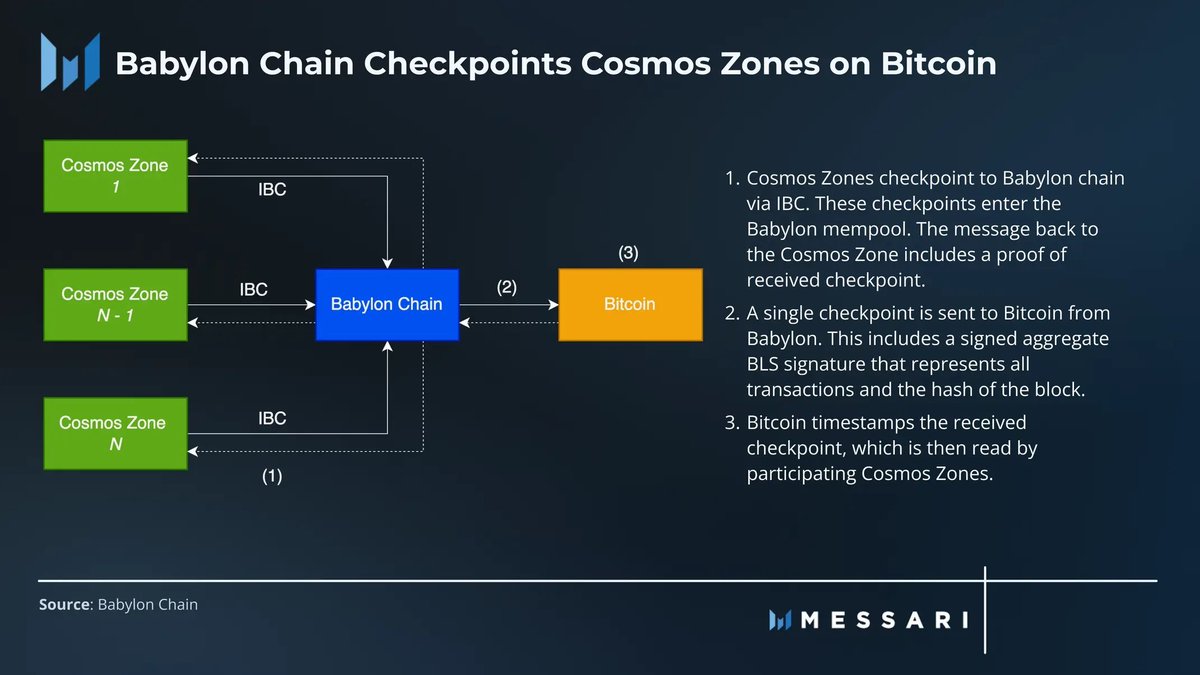 Babylon Chain Checkpoints Cosmos Zones on Bitcoin

Cosmos Zone
1

IBC

Cosmos Zone
N - 1

IBC

Babylon Chain

(2)

(3)

Bitcoin

Cosmos Zone
N

IBC

(1)

1. Cosmos Zones checkpoint to Babylon chain via IBC. These checkpoints enter the Babylon mempool. The message back to the Cosmos Zone includes a proof of received checkpoint.

2. A single checkpoint is sent to Bitcoin from Babylon. This includes a signed aggregate BLS signature that represents all transactions and the hash of the block.

3. Bitcoin timestamps the received checkpoint, which is then read by participating Cosmos Zones.

Source: Babylon Chain

MESSARI